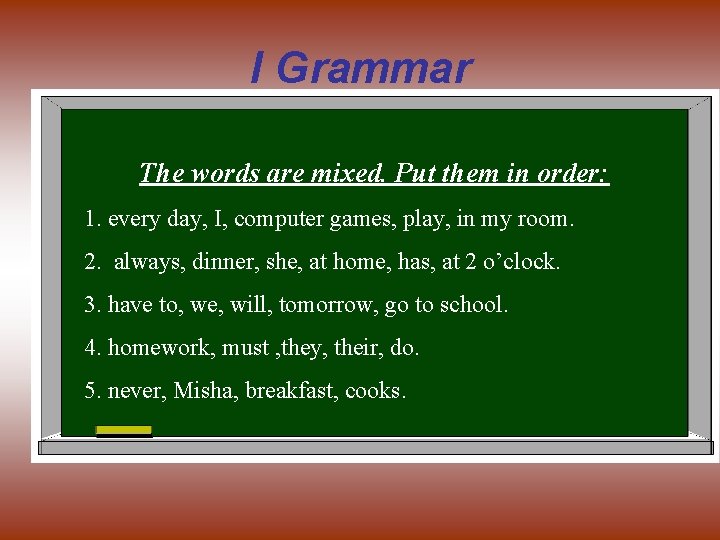 I Grammar

The words are mixed. Put them in order:

1. every day, I, computer games, play, in my room.

2. always, dinner, she, at home, has, at 2 o’clock.

3. have to, we, will, tomorrow, go to school.

4. homework, must ,they, their, do.

5. never, Misha, breakfast, cooks.